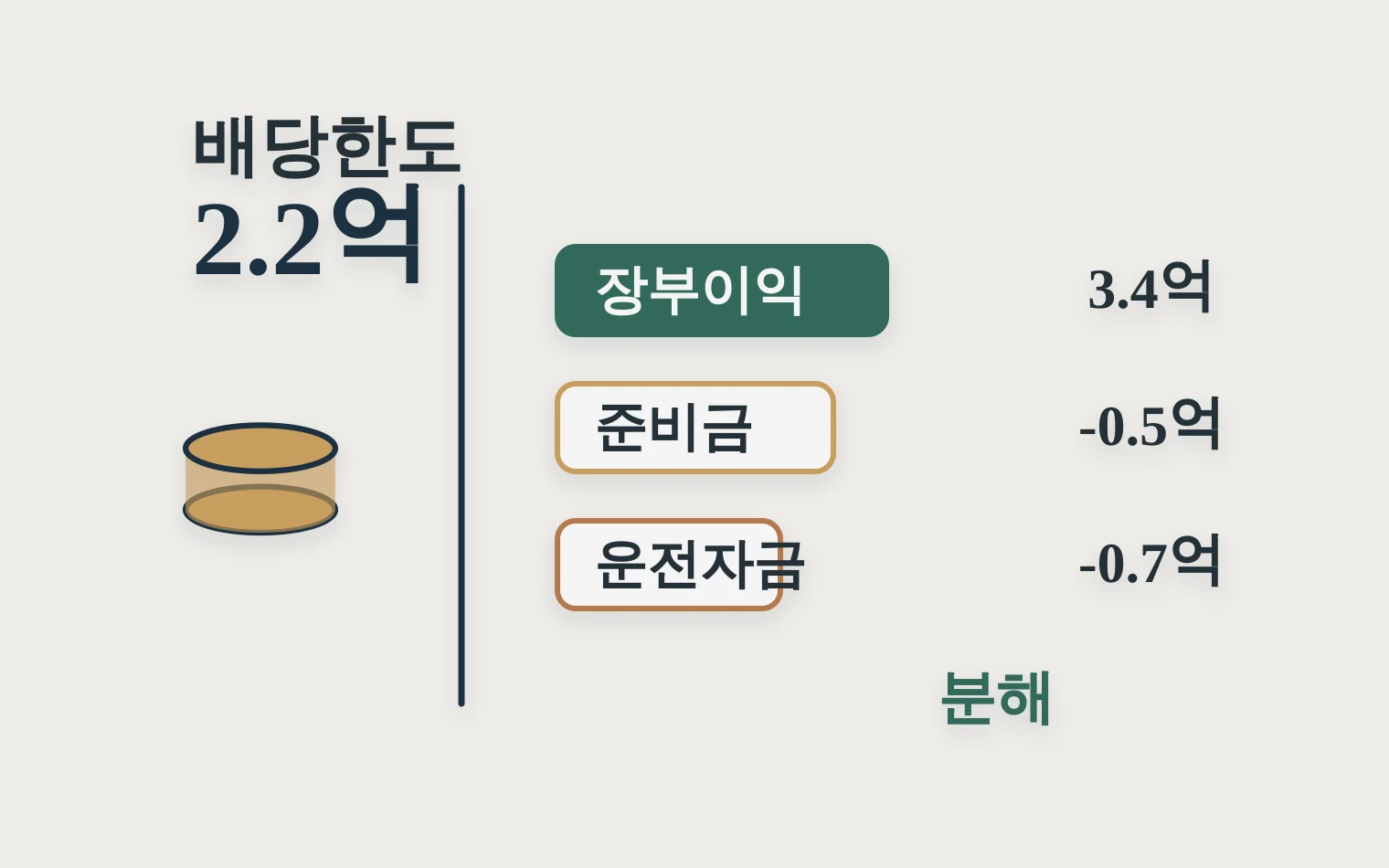 배당한도
2.2억

장부이익 3.4억

준비금 -0.5억

운전자금 -0.7억

분해